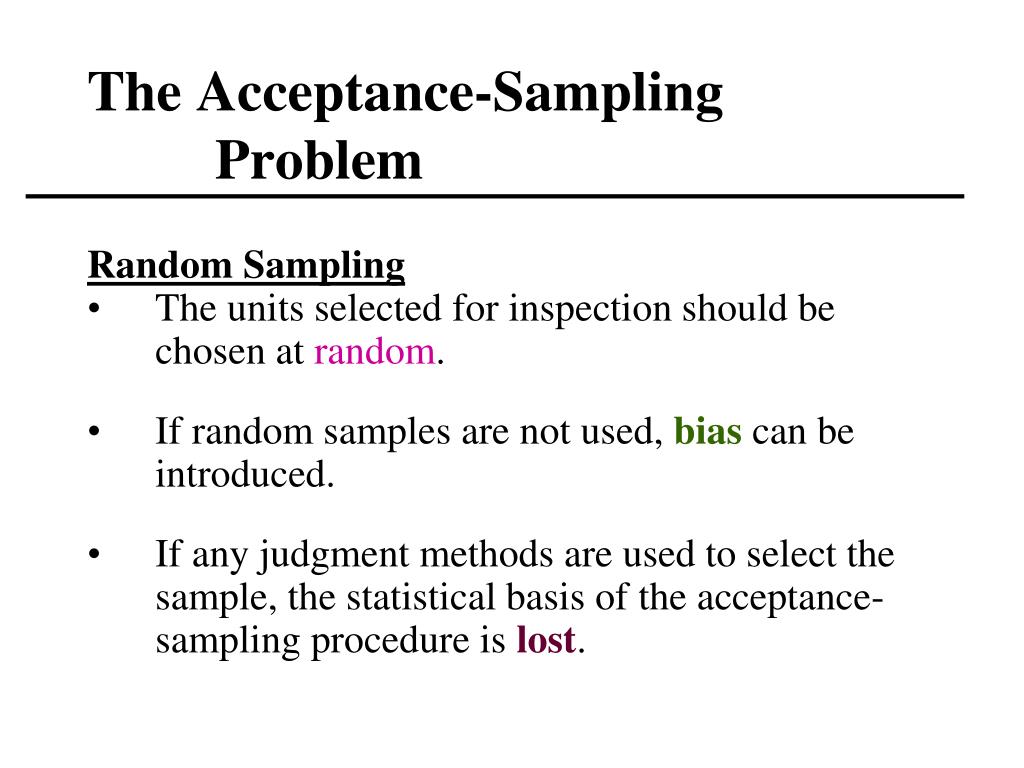 The Acceptance-Sampling Problem

Random Sampling

• The units selected for inspection should be chosen at random.

• If random samples are not used, bias can be introduced.

• If any judgment methods are used to select the sample, the statistical basis of the acceptance-sampling procedure is lost.